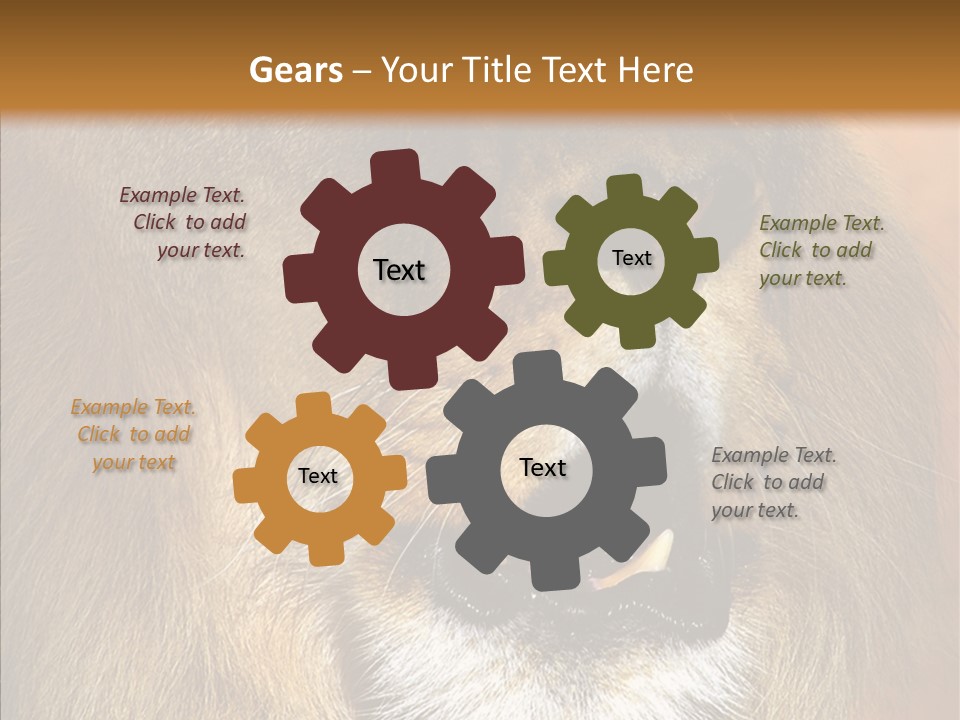 Gears – Your Title Text Here

Example Text. Click to add your text.

Text

Text

Example Text. Click to add your text.

Example Text. Click to add your text

Text

Text

Example Text. Click to add your text.